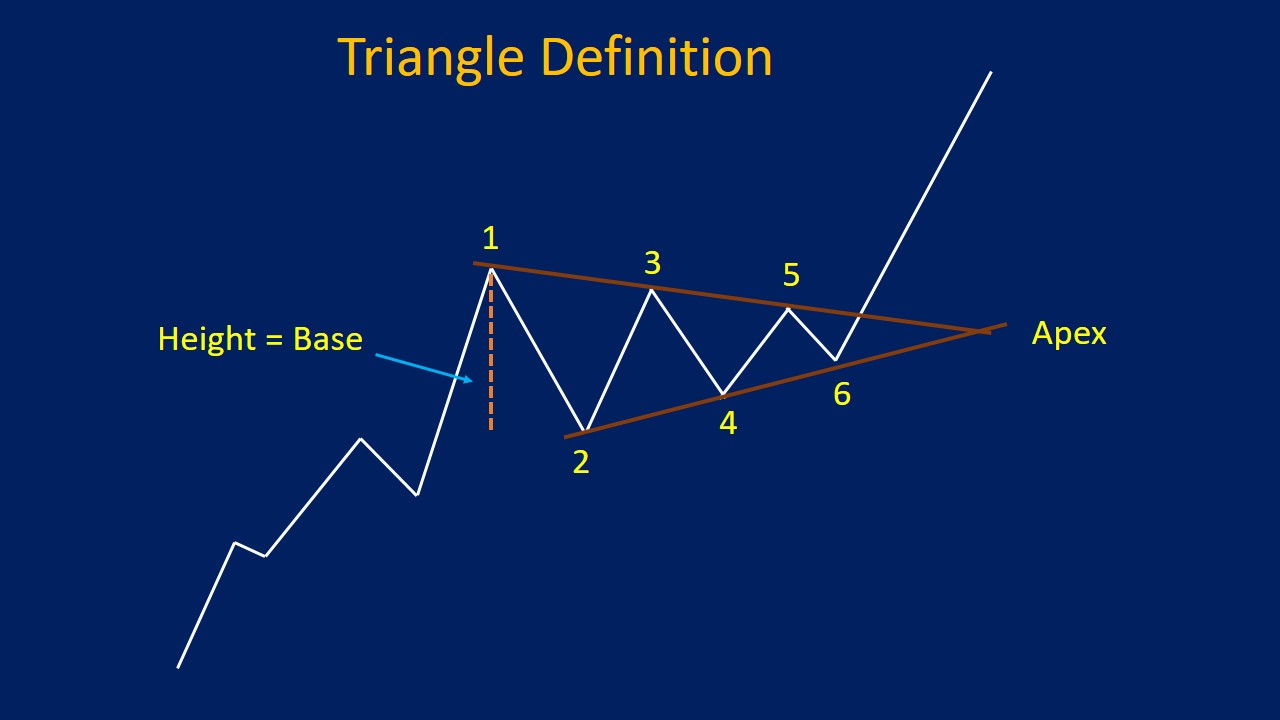 Triangle Definition

1

3

5

Height = Base

Apex

6

4

2